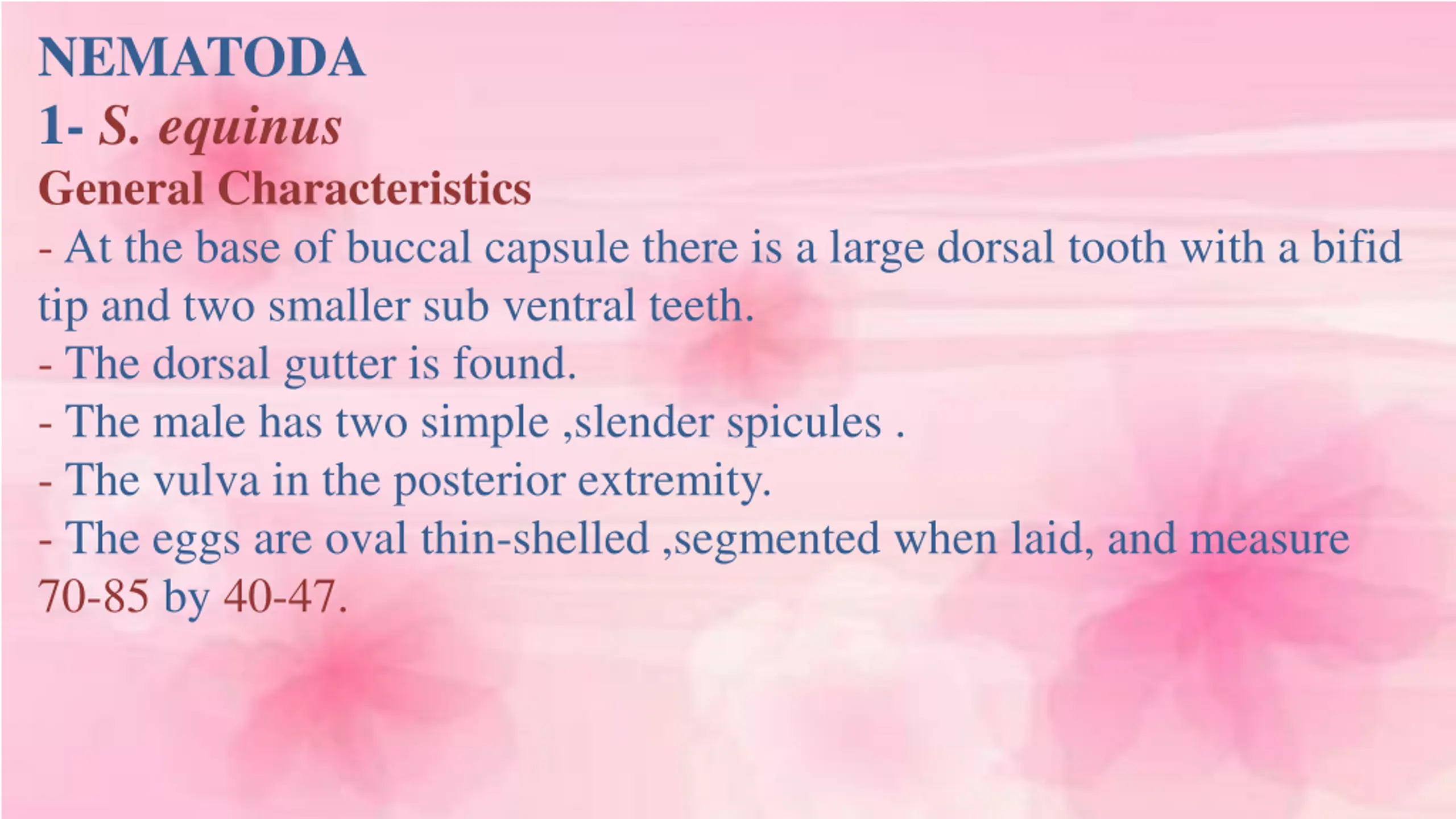 NEMATODA
1- S. equinus
General Characteristics
- At the base of buccal capsule there is a large dorsal tooth with a bifid tip and two smaller sub ventral teeth.
- The dorsal gutter is found.
- The male has two simple ,slender spicules .
- The vulva in the posterior extremity.
- The eggs are oval thin-shelled ,segmented when laid, and measure 70-85 by 40-47.